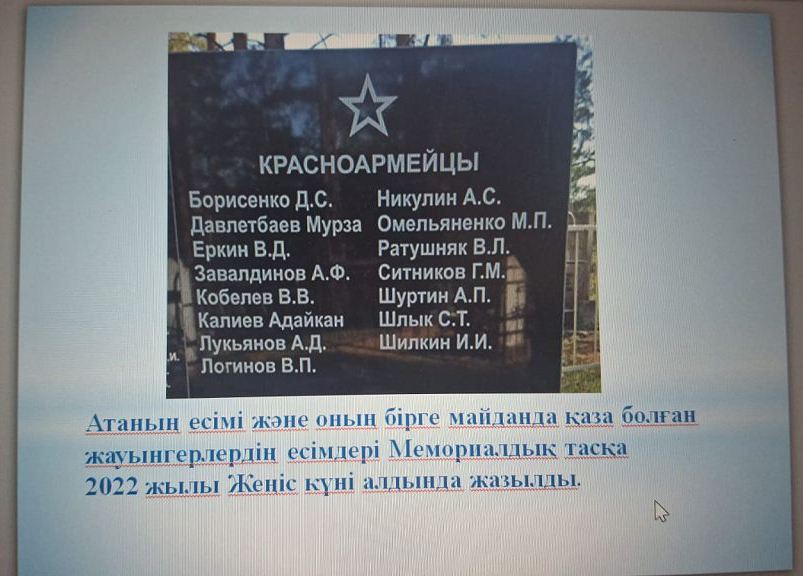 КРАСНОАРМЕЙЦЫ

Борисенко Д.С.
Давлетбаев Мурза
Еркин В.Д.
Завалдинов А.Ф.
Кобелев В.В.
Калиев Адайкан
Лукьянов А.Д.
Логинов В.П.

Никулин А.С.
Омельяненко М.П.
Ратушняк В.Л.
Ситников Г.М.
Шуртин А.П.
Шлык С.Т.
Шилкин И.И.

Атаның есімі және оның бірге майданда қаза болған жауынгерлердің есімдері Мемориалдық тасқа 2022 жылы Жеңіс күні алдында жазылды.